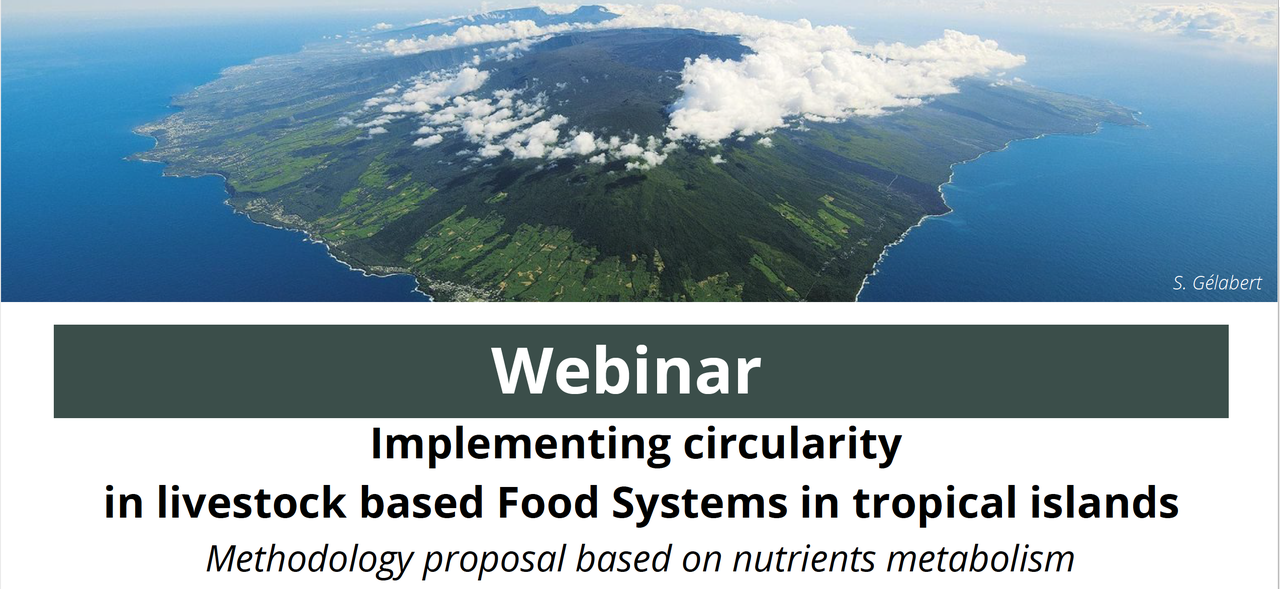 S. Gélabert

Webinar

Implementing circularity in livestock based Food Systems in tropical islands

Methodology proposal based on nutrients metabolism